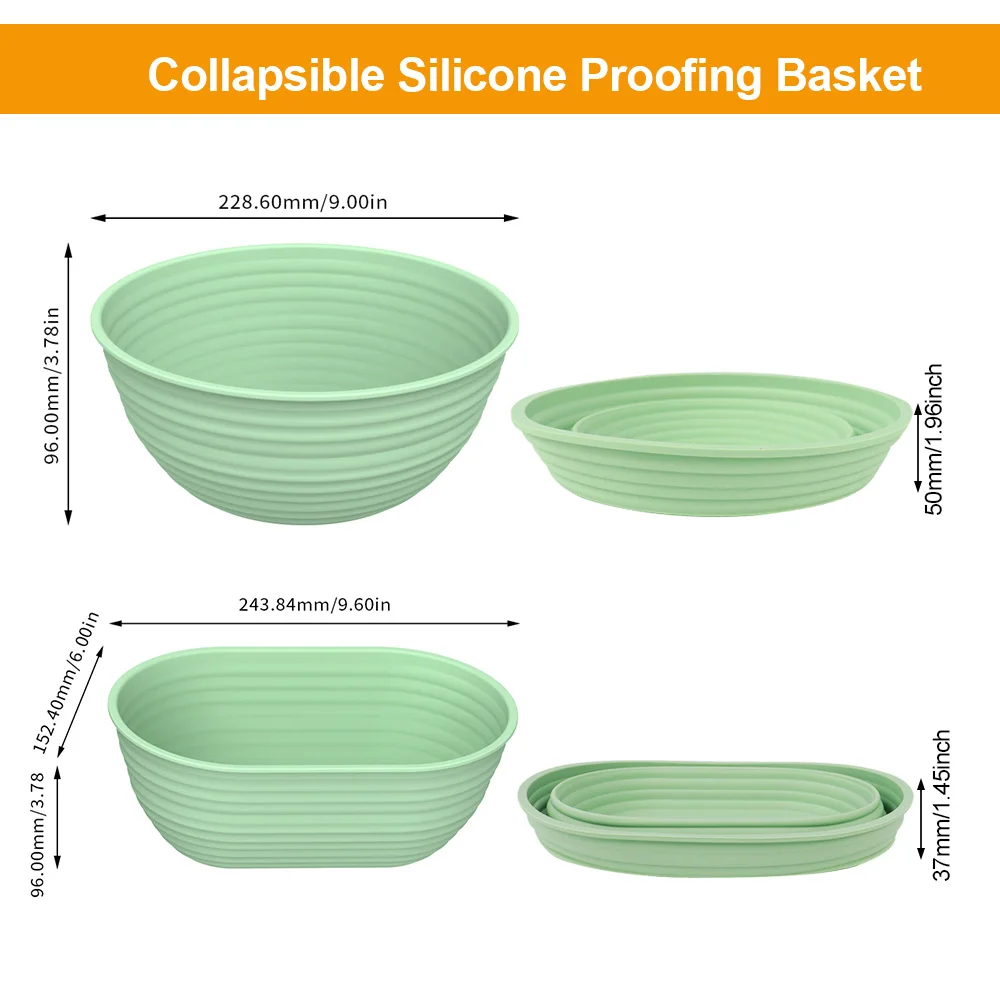 Collapsible Silicone Proofing Basket

228.60mm/9.00in

96.00mm/3.78in

50mm/1.96inch

243.84mm/9.60in

152.40mm/6.00in

96.00mm/3.78

37mm/1.45inch